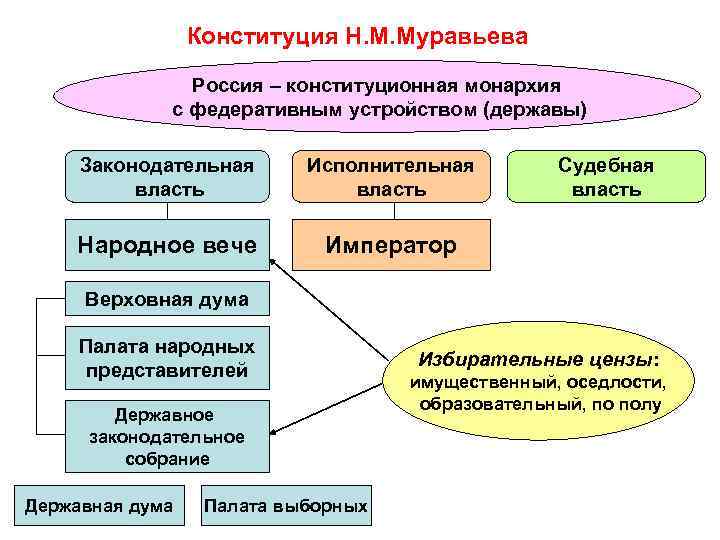 Конституция Н.М.Муравьева

Россия – конституционная монархия с федеративным устройством (державы)

Законодательная власть

Исполнительная власть

Судебная власть

Народное вече

Император

Верховная дума

Палата народных представителей

Державное законодательное собрание

Избирательные цензы: имущественный, оседлости, образовательный, по полу

Державная дума

Палата выборных